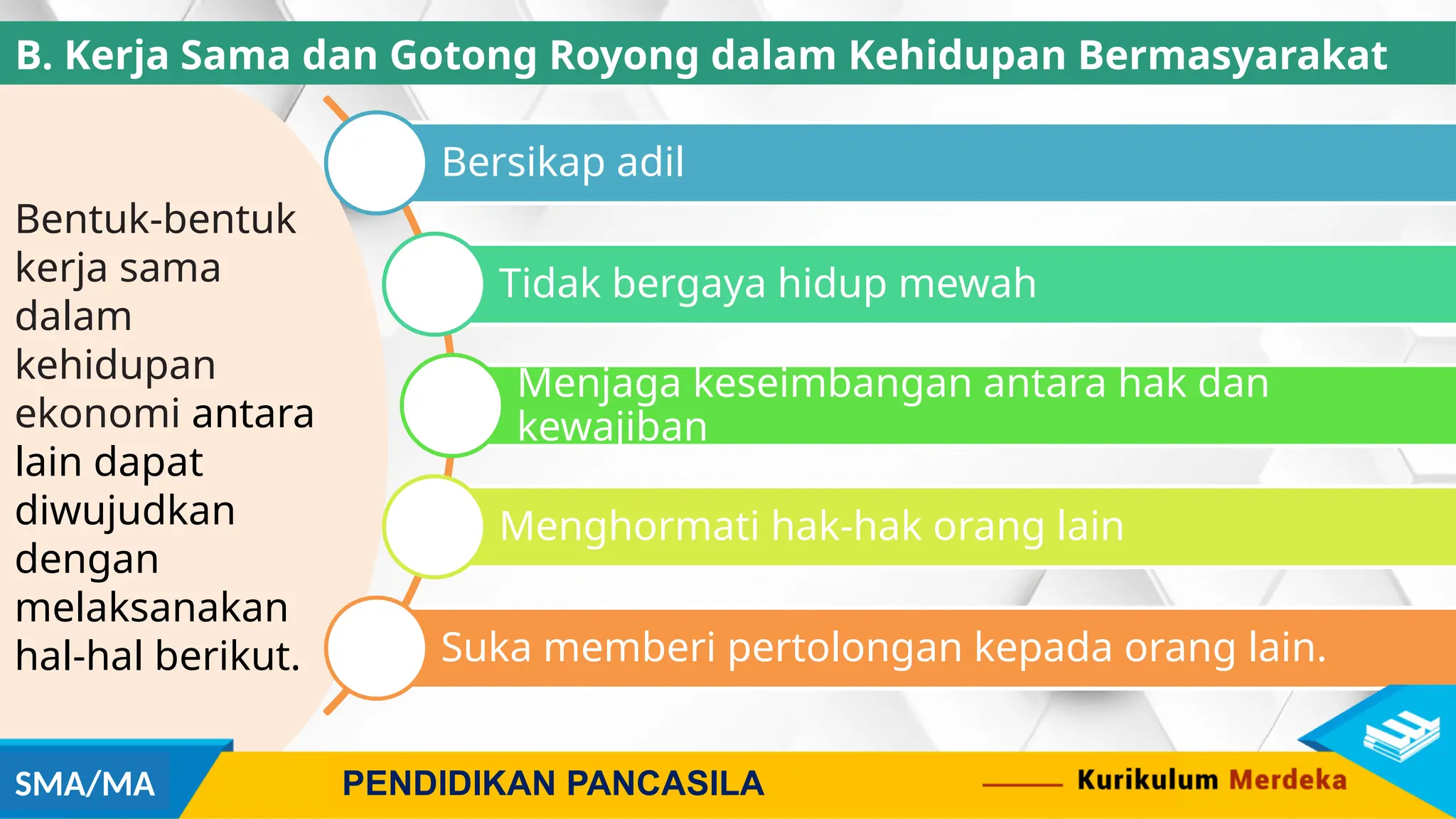 B. Kerja Sama dan Gotong Royong dalam Kehidupan Bermasyarakat

Bentuk-bentuk kerja sama dalam kehidupan ekonomi antara lain dapat diwujudkan dengan melaksanakan hal-hal berikut.

Bersikap adil

Tidak bergaya hidup mewah

Menjaga keseimbangan antara hak dan kewajiban

Menghormati hak-hak orang lain

Suka memberi pertolongan kepada orang lain.

SMA/MA

PENDIDIKAN PANCASILA

Kurikulum Merdeka